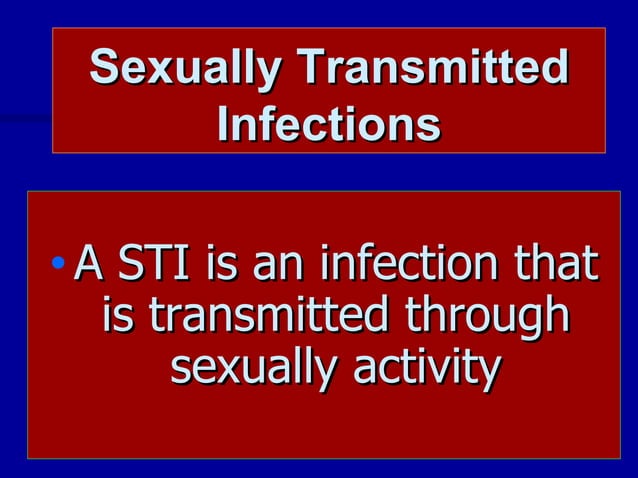 Sexually Transmitted Infections

• A STI is an infection that is transmitted through sexually activity